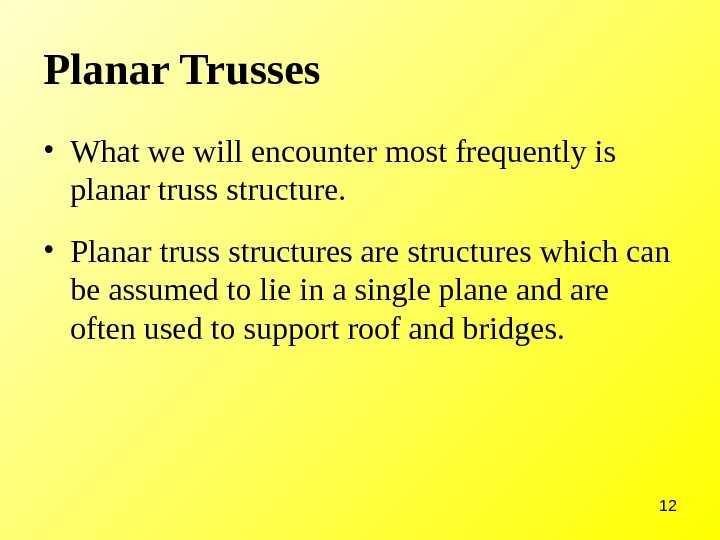 Planar Trusses

• What we will encounter most frequently is planar truss structure.

• Planar truss structures are structures which can be assumed to lie in a single plane and are often used to support roof and bridges.

12